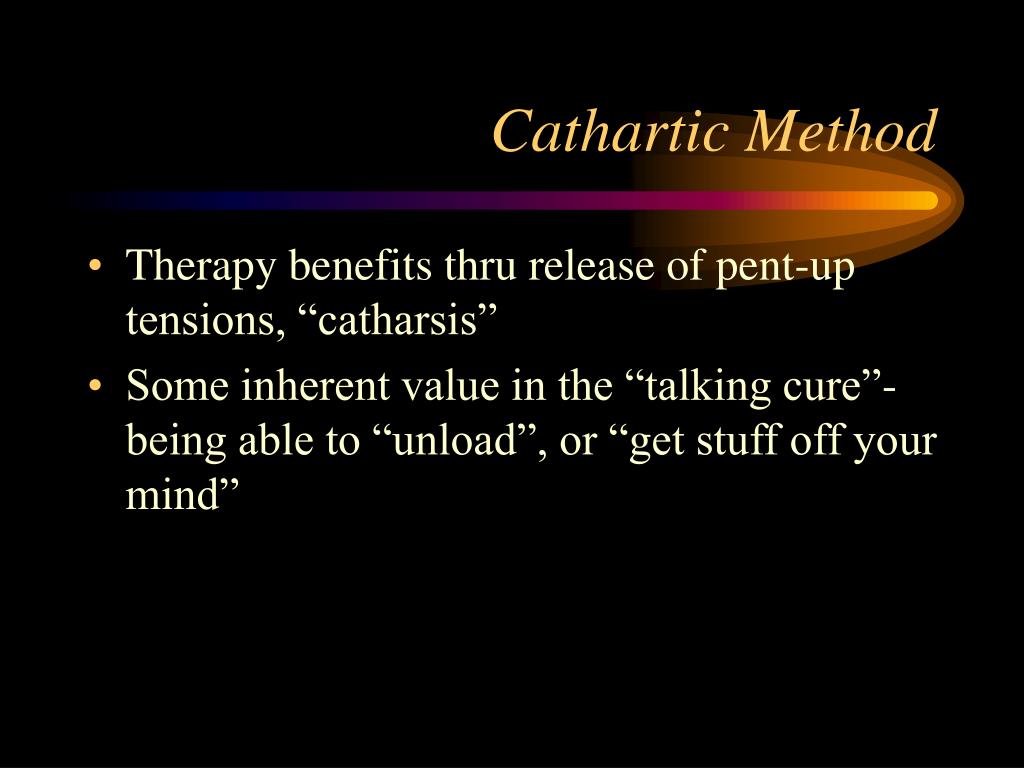 Cathartic Method

• Therapy benefits thru release of pent-up tensions, “catharsis”
• Some inherent value in the “talking cure”- being able to “unload”, or “get stuff off your mind”